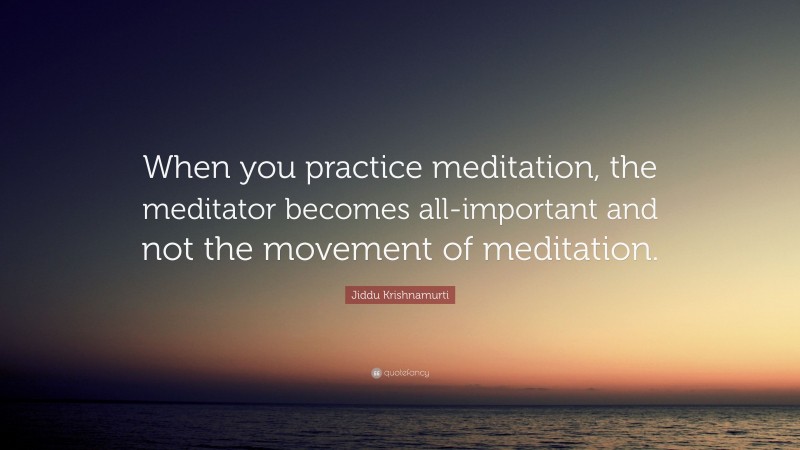 When you practice meditation, the meditator becomes all-important and not the movement of meditation.

Jiddu Krishnamurti

quotefancy